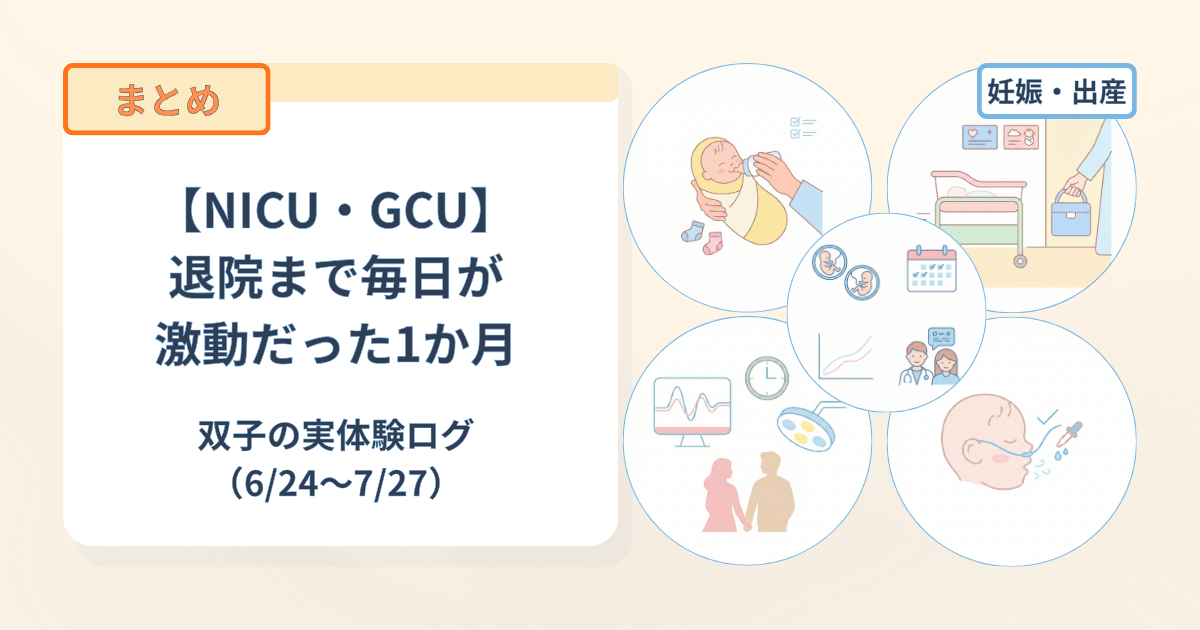 まとめ

【NICU・GCU】
退院まで毎日が
激動だった1か月

双子の実体験ログ
（6/24〜7/27）

妊娠・出産